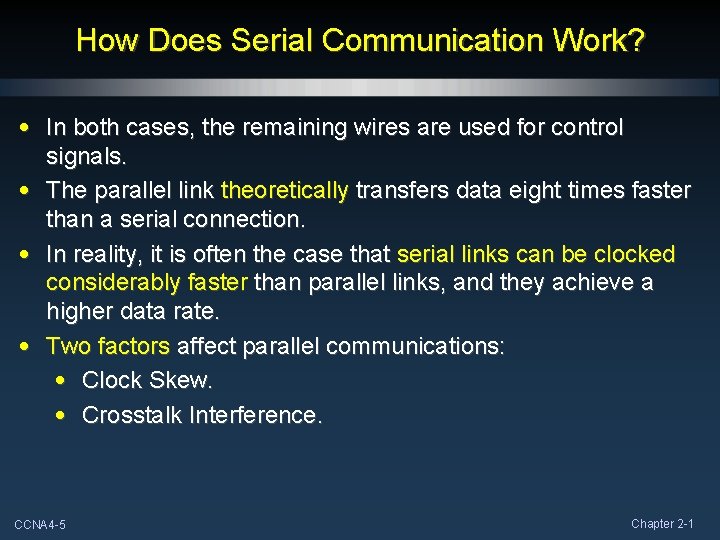 How Does Serial Communication Work?

• In both cases, the remaining wires are used for control signals.

• The parallel link theoretically transfers data eight times faster than a serial connection.

• In reality, it is often the case that serial links can be clocked considerably faster than parallel links, and they achieve a higher data rate.

• Two factors affect parallel communications:
  • Clock Skew.
  • Crosstalk Interference.

CCNA4-5

Chapter 2-1